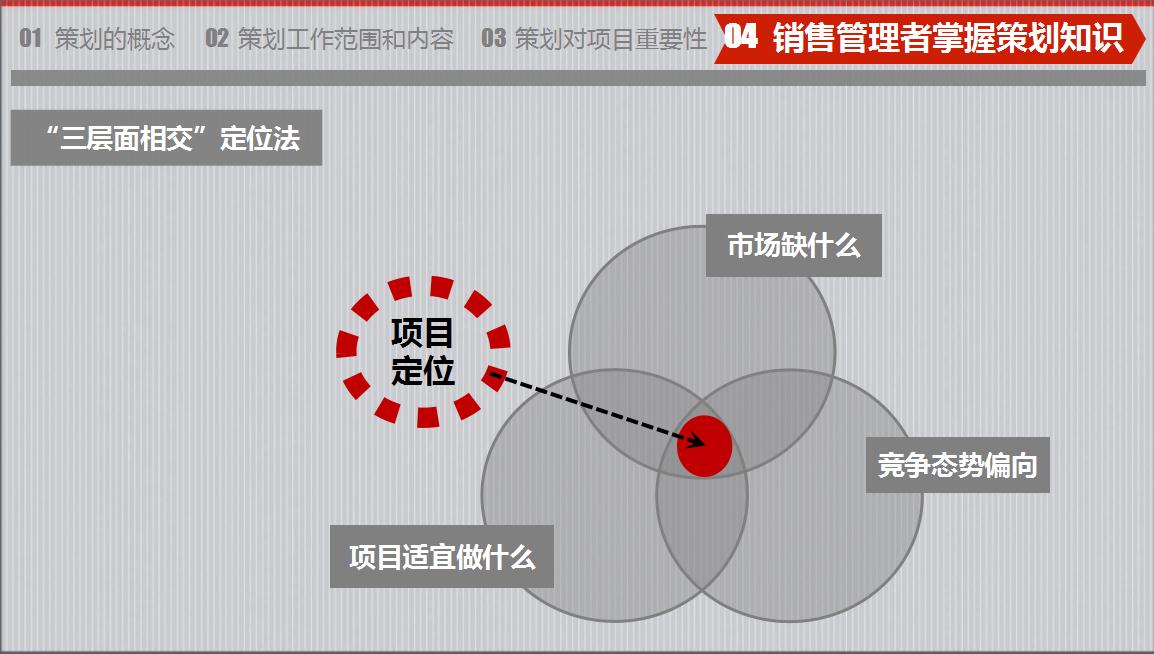 01 策划的概念 02 策划工作范围和内容 03 策划对项目重要性 04 销售管理者掌握策划知识

“三层面相交”定位法

市场缺什么

项目定位

竞争态势偏向

项目适宜做什么